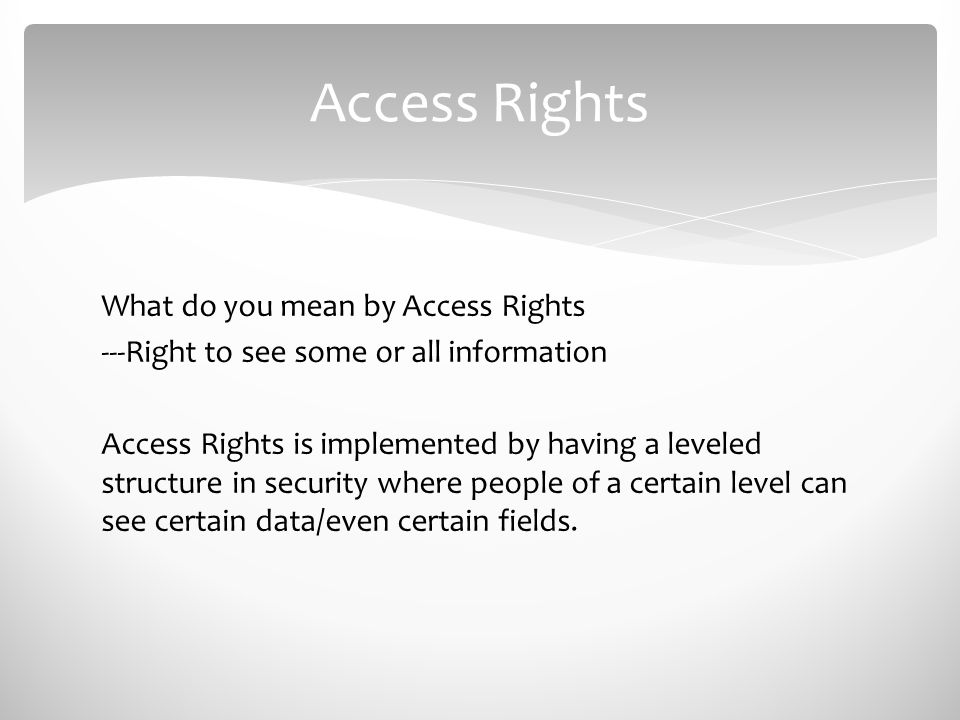 Access Rights

What do you mean by Access Rights
---Right to see some or all information

Access Rights is implemented by having a leveled structure in security where people of a certain level can see certain data/even certain fields.